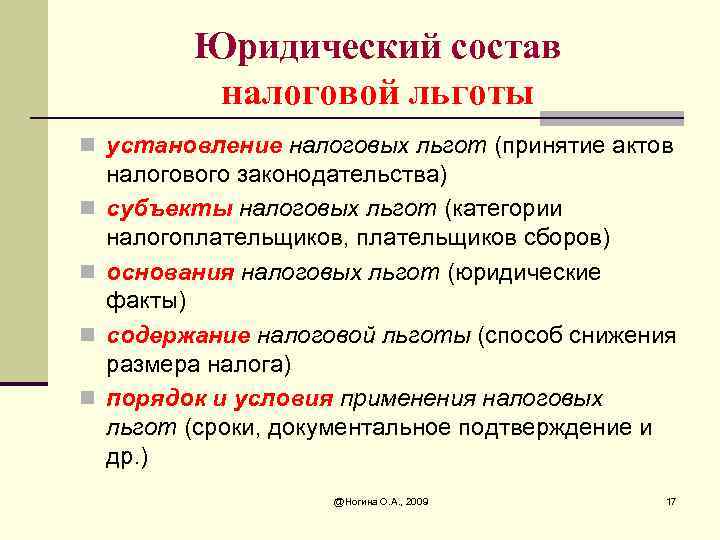 Юридический состав
налоговой льготы

установление налоговых льгот (принятие актов налогового законодательства)

субъекты налоговых льгот (категории налогоплательщиков, плательщиков сборов)

основания налоговых льгот (юридические факты)

содержание налоговой льготы (способ снижения размера налога)

порядок и условия применения налоговых льгот (сроки, документальное подтверждение и др.)

@Ногина О.А., 2009

17